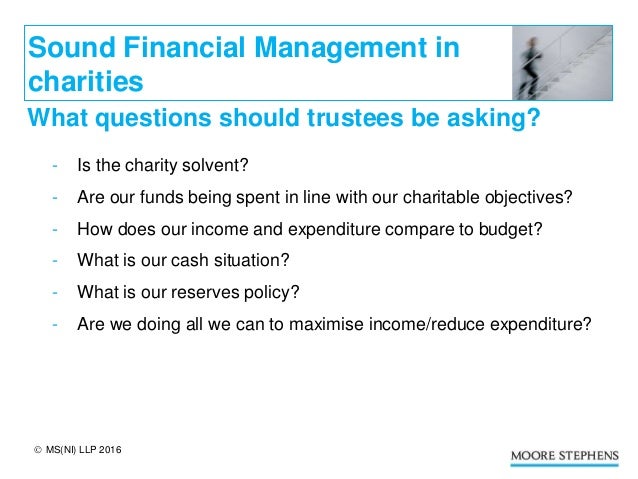 Sound Financial Management in charities

What questions should trustees be asking?

- Is the charity solvent?
- Are our funds being spent in line with our charitable objectives?
- How does our income and expenditure compare to budget?
- What is our cash situation?
- What is our reserves policy?
- Are we doing all we can to maximise income/reduce expenditure?

© MS(NI) LLP 2016

MOORE STEPHENS